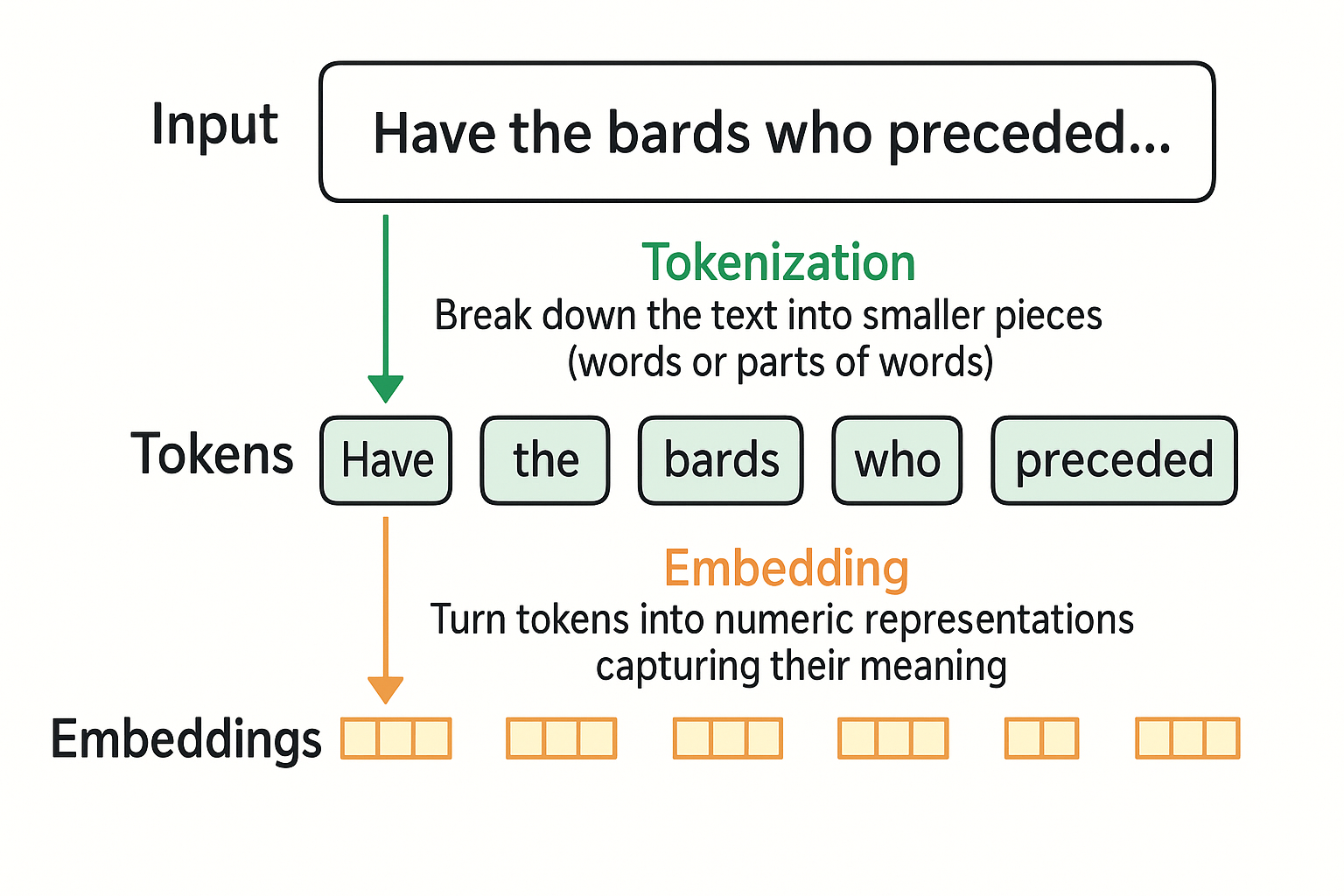 Input
Have the bards who preceded...

Tokenization
Break down the text into smaller pieces (words or parts of words)

Tokens
Have the bards who preceded

Embedding
Turn tokens into numeric representations capturing their meaning

Embeddings